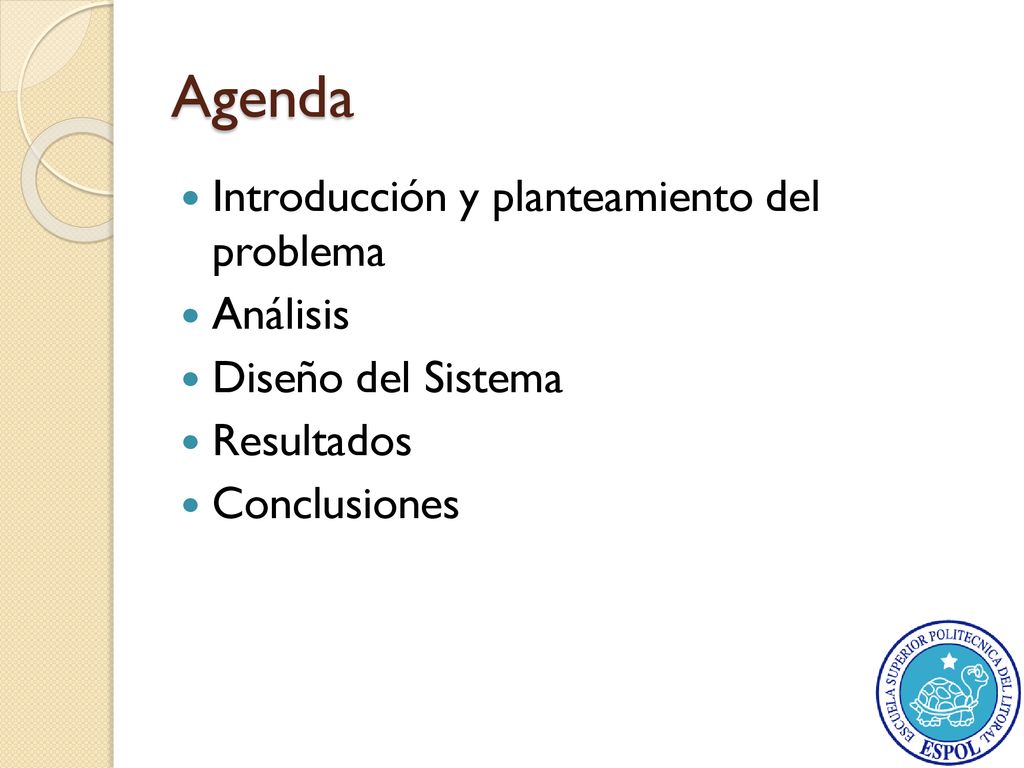 Agenda

- Introducción y planteamiento del problema
- Análisis
- Diseño del Sistema
- Resultados
- Conclusiones

ESCUELA SUPERIOR POLITECNICA DEL LITORAL
ESPOL